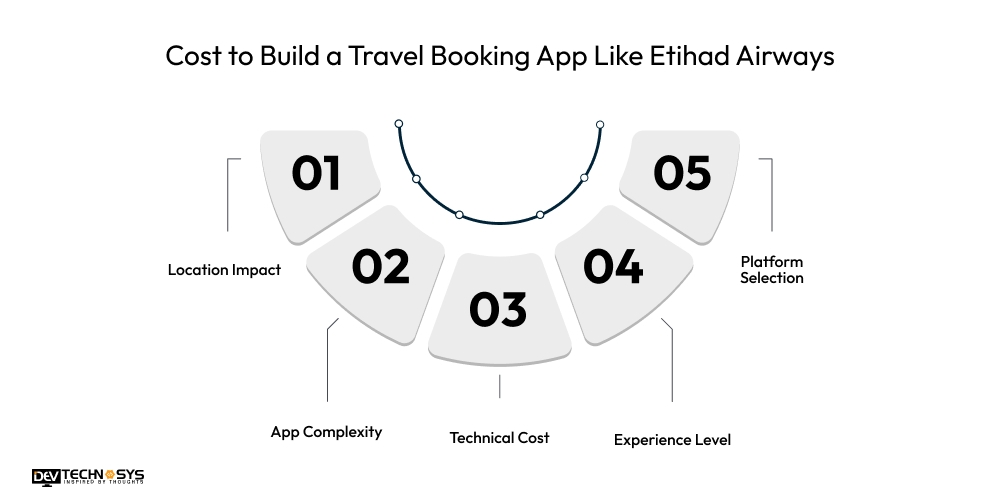 Cost to Build a Travel Booking App Like Etihad Airways

01

Location Impact

02

App Complexity

03

Technical Cost

04

Experience Level

05

Platform Selection

DEV TECHNOSYS
INSPIRED BY THOUGHTS